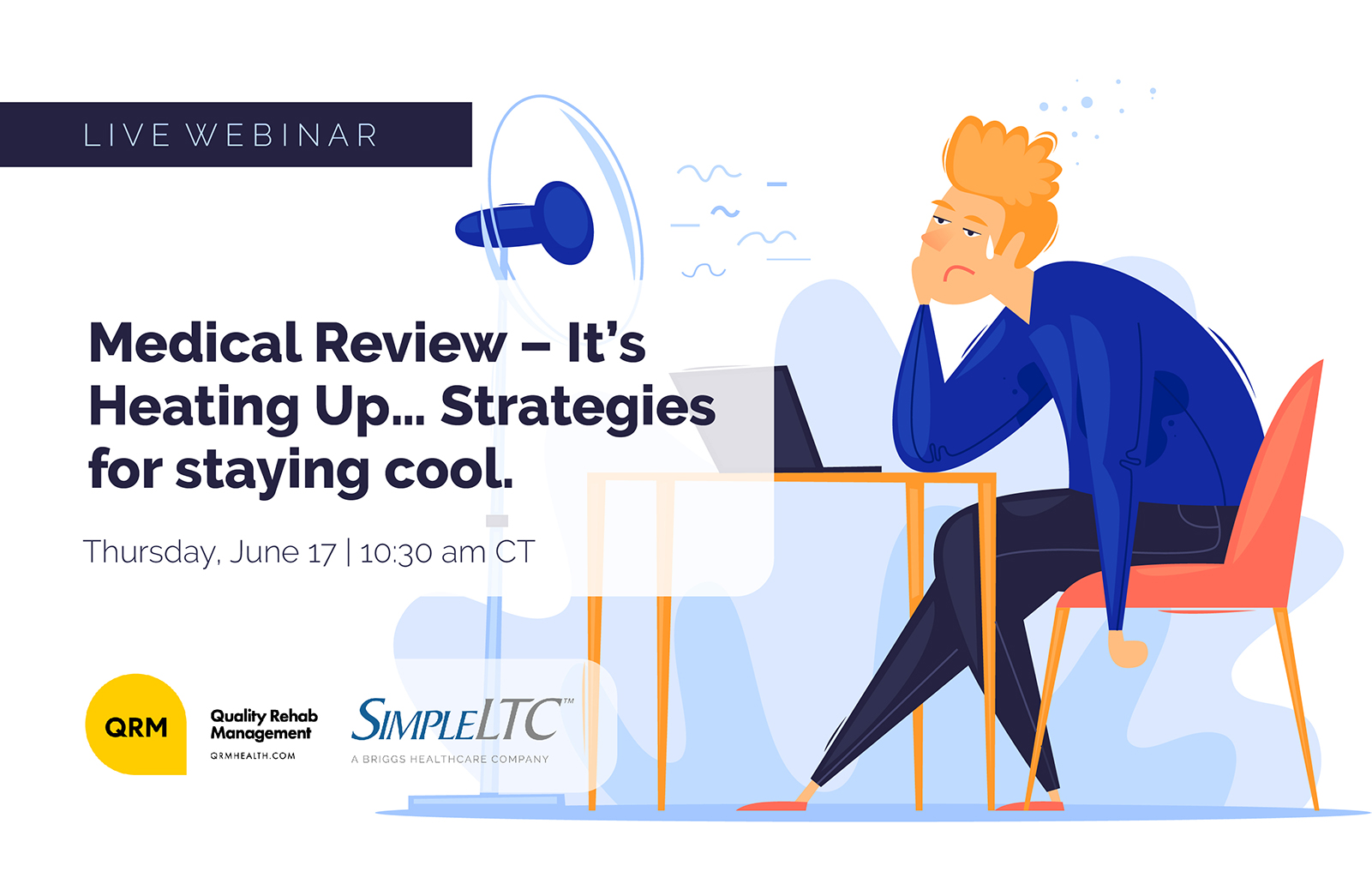 LIVE WEBINAR

Medical Review – It's Heating Up... Strategies for staying cool.

Thursday, June 17 | 10:30 am CT

QRM

Quality Rehab Management

QRMHEALTH.COM

SIMPLELTC™

A BRIGGS HEALTHCARE COMPANY